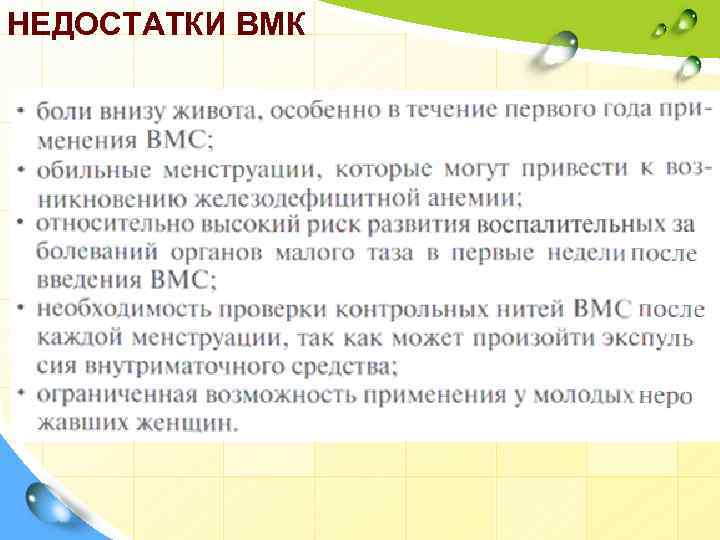 НЕДОСТАТКИ ВМК

• боли внизу живота, особенно в течение первого года применения ВМС;
• обильные менструации, которые могут привести к возникновению железодефицитной анемии;
• относительно высокий риск развития воспалительных за болеваний органов малого таза в первые недели после введения ВМС;
• необходимость проверки контрольных нитей ВМС после каждой менструации, так как может произойти экспуль сия внутриматочного средства;
• ограниченная возможность применения у молодых неро жавших женщин.